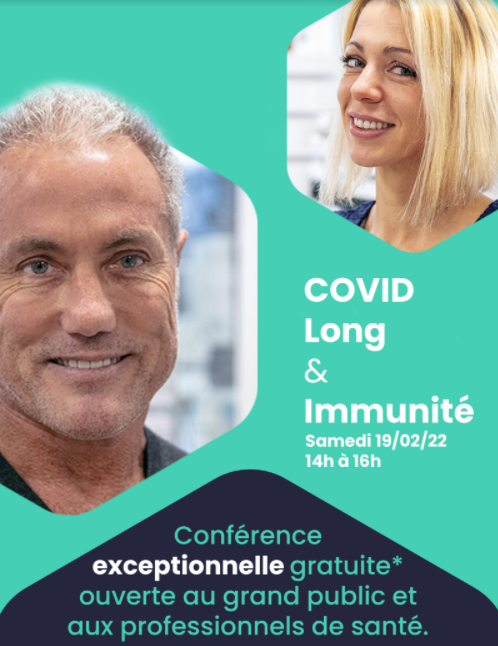 COVID
Long
&
Immunité
Samedi 19/02/22
14h à 16h

Conférence exceptionnelle gratuite* ouverte au grand public et aux professionnels de santé.